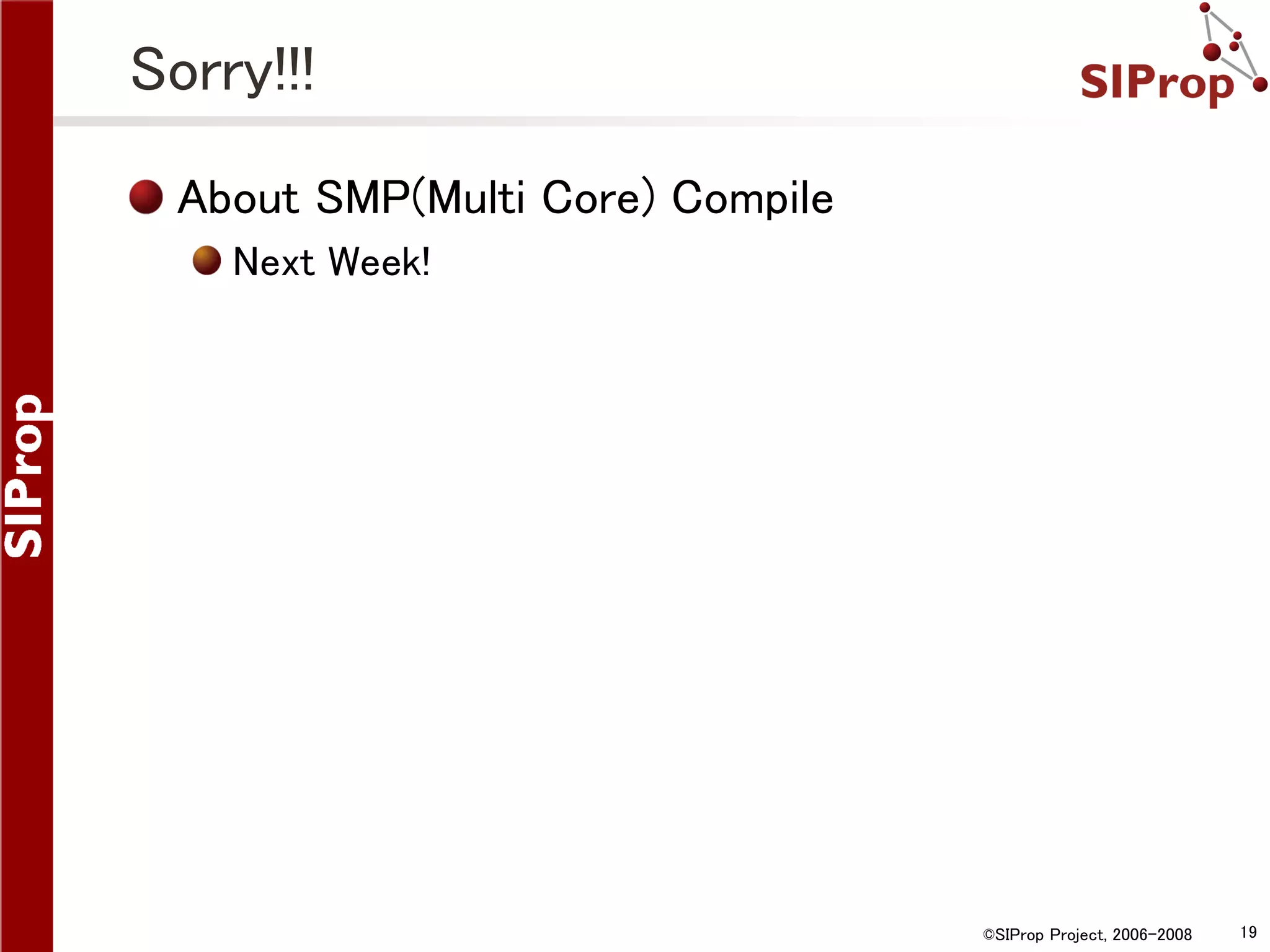 SIProp

Sorry!!!

SIProp

About SMP(Multi Core) Compile

Next Week!

©SIProp Project, 2006-2008

19